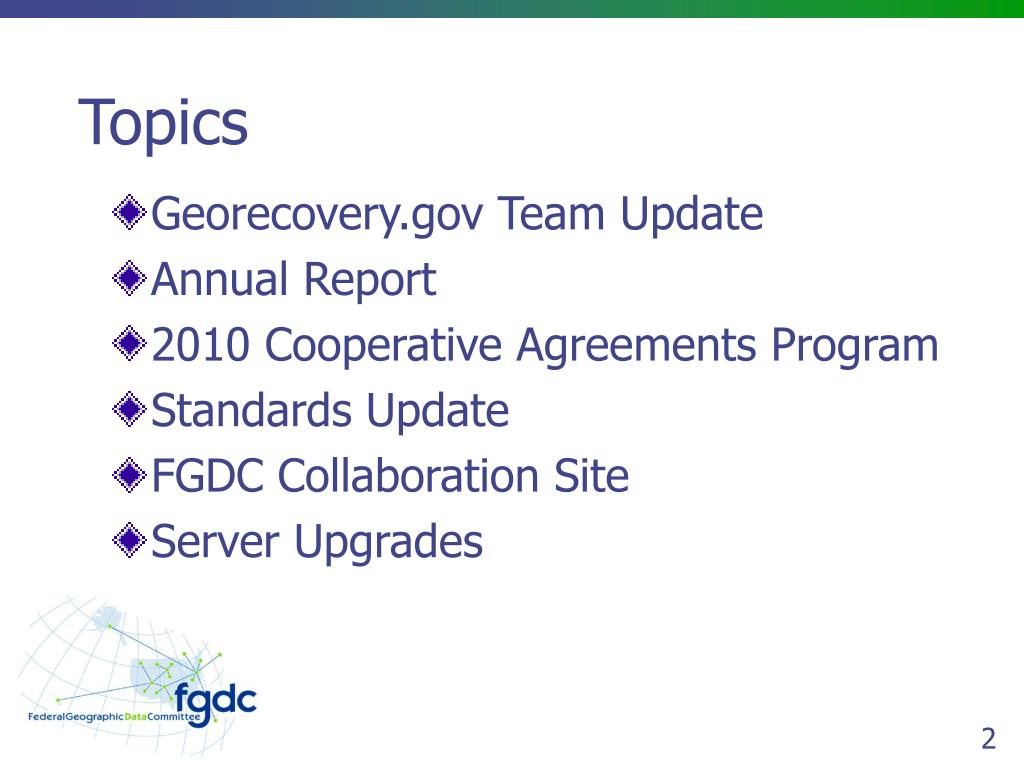 Topics

Georecovery.gov Team Update

Annual Report

2010 Cooperative Agreements Program

Standards Update

FGDC Collaboration Site

Server Upgrades

fgdc
FederalGeographicDataCommittee

2